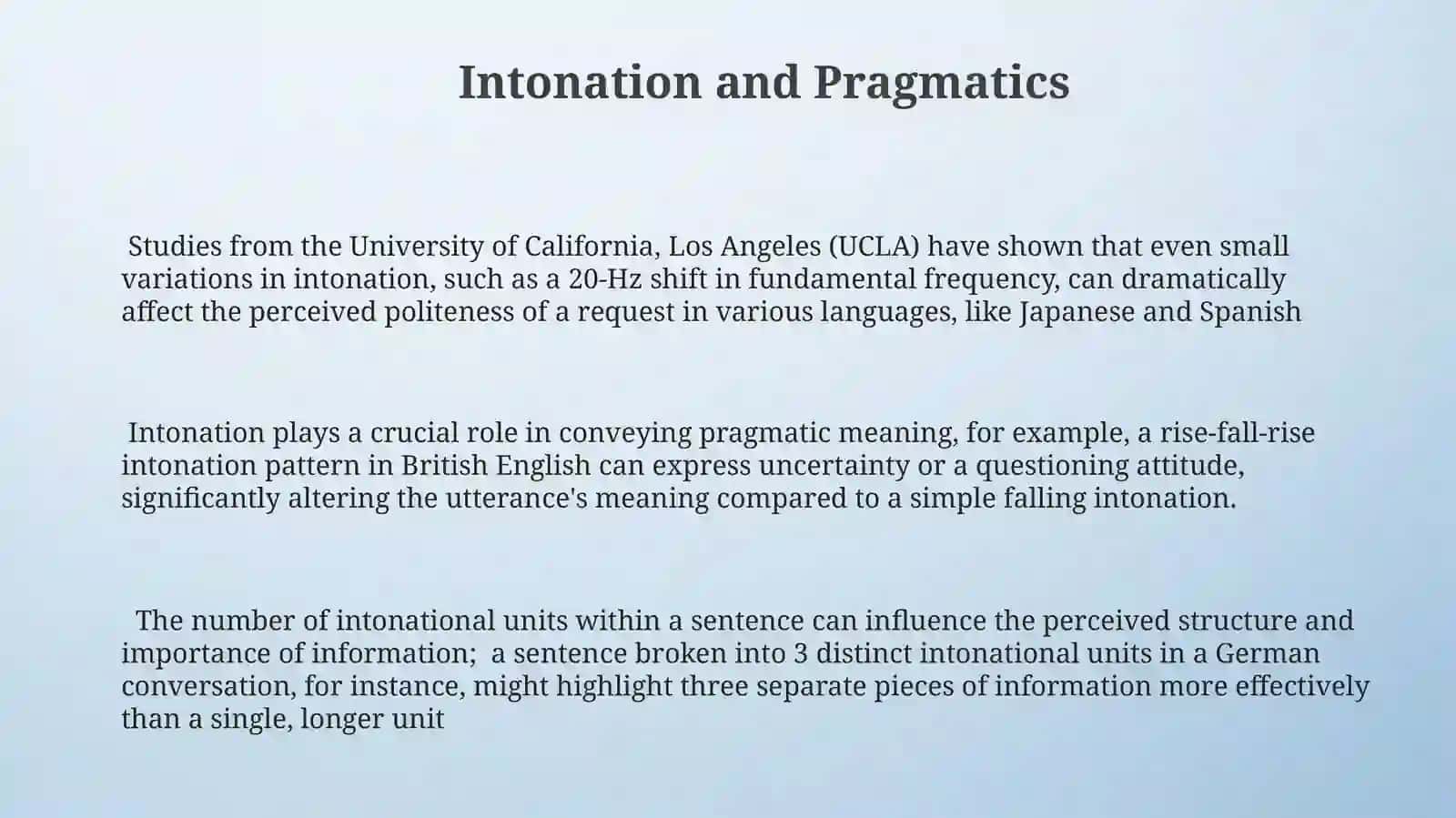 Intonation and Pragmatics

Studies from the University of California, Los Angeles (UCLA) have shown that even small variations in intonation, such as a 20-Hz shift in fundamental frequency, can dramatically affect the perceived politeness of a request in various languages, like Japanese and Spanish

Intonation plays a crucial role in conveying pragmatic meaning, for example, a rise-fall-rise intonation pattern in British English can express uncertainty or a questioning attitude, significantly altering the utterance's meaning compared to a simple falling intonation.

The number of intonational units within a sentence can influence the perceived structure and importance of information; a sentence broken into 3 distinct intonational units in a German conversation, for instance, might highlight three separate pieces of information more effectively than a single, longer unit